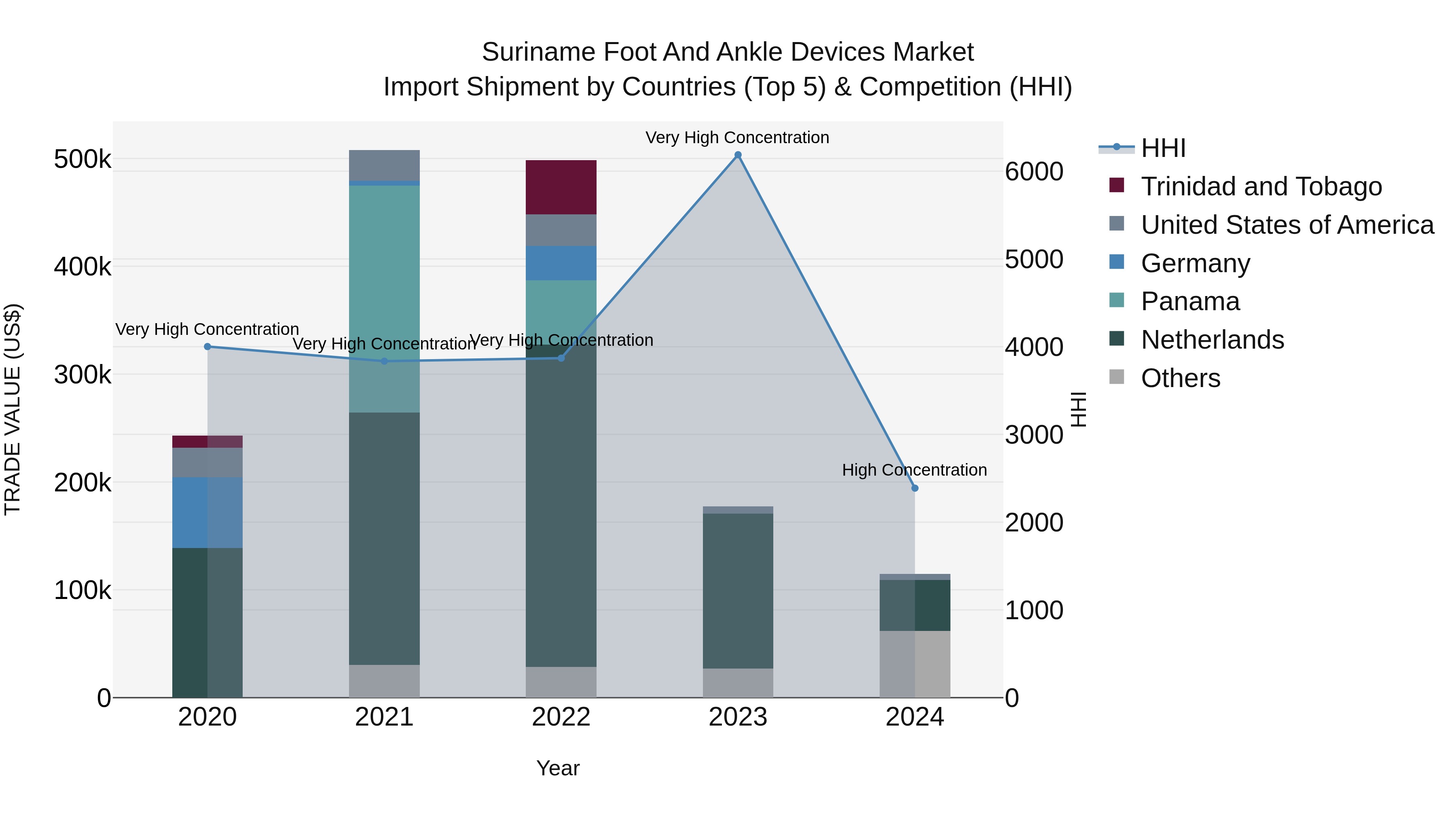 Suriname Foot And Ankle Devices Market
Import Shipment by Countries (Top 5) & Competition (HHI)

TRADE VALUE (US$)

500k
400k
300k
200k
100k
0

Very High Concentration
Very High Concentration
Very High Concentration
Very High Concentration
High Concentration

2020
2021
2022
2023
2024

Year

6000
5000
4000
3000
2000
1000
0

HHI

HHI
Trinidad and Tobago
United States of America
Germany
Panama
Netherlands
Others